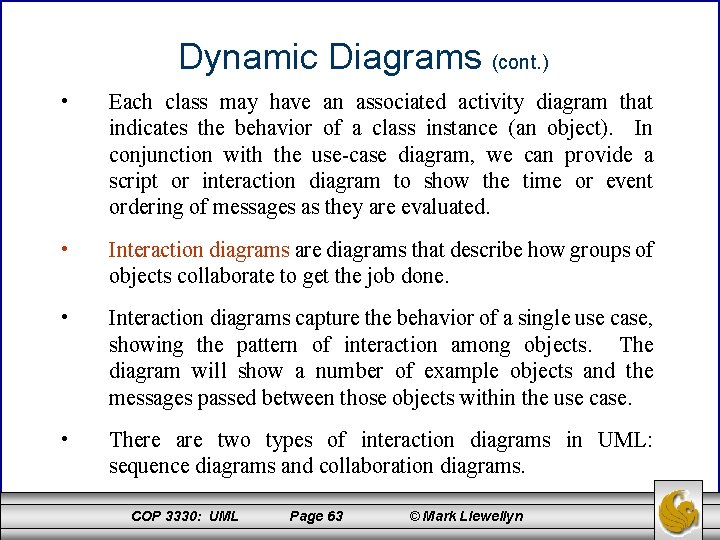 Dynamic Diagrams (cont.)

• Each class may have an associated activity diagram that indicates the behavior of a class instance (an object). In conjunction with the use-case diagram, we can provide a script or interaction diagram to show the time or event ordering of messages as they are evaluated.

• Interaction diagrams are diagrams that describe how groups of objects collaborate to get the job done.

• Interaction diagrams capture the behavior of a single use case, showing the pattern of interaction among objects. The diagram will show a number of example objects and the messages passed between those objects within the use case.

• There are two types of interaction diagrams in UML: sequence diagrams and collaboration diagrams.

COP 3330: UML Page 63 © Mark Llewellyn